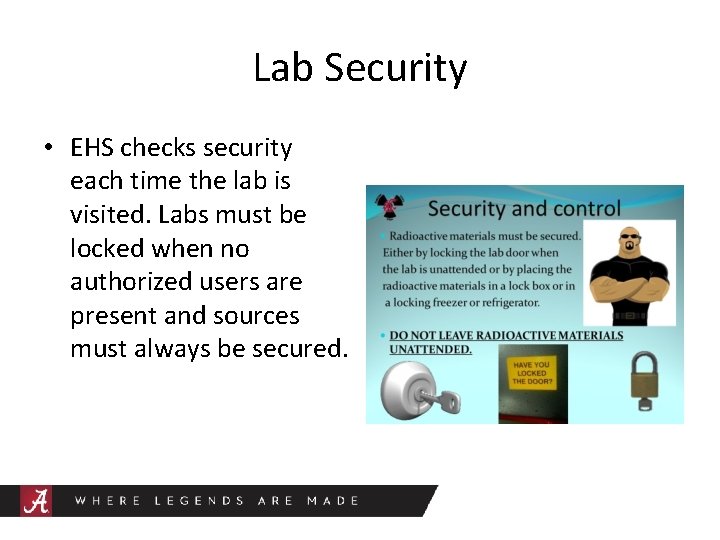 Lab Security

• EHS checks security each time the lab is visited. Labs must be locked when no authorized users are present and sources must always be secured.

Security and control

• Radioactive materials must be secured. Either by locking the lab door when the lab is unattended or by placing the radioactive materials in a lock box or in a locking freezer or refrigerator.

• DO NOT LEAVE RADIOACTIVE MATERIALS UNATTENDED.

HAVE YOU LOCKED THE DOOR?

A WHERE LEGENDS ARE MADE